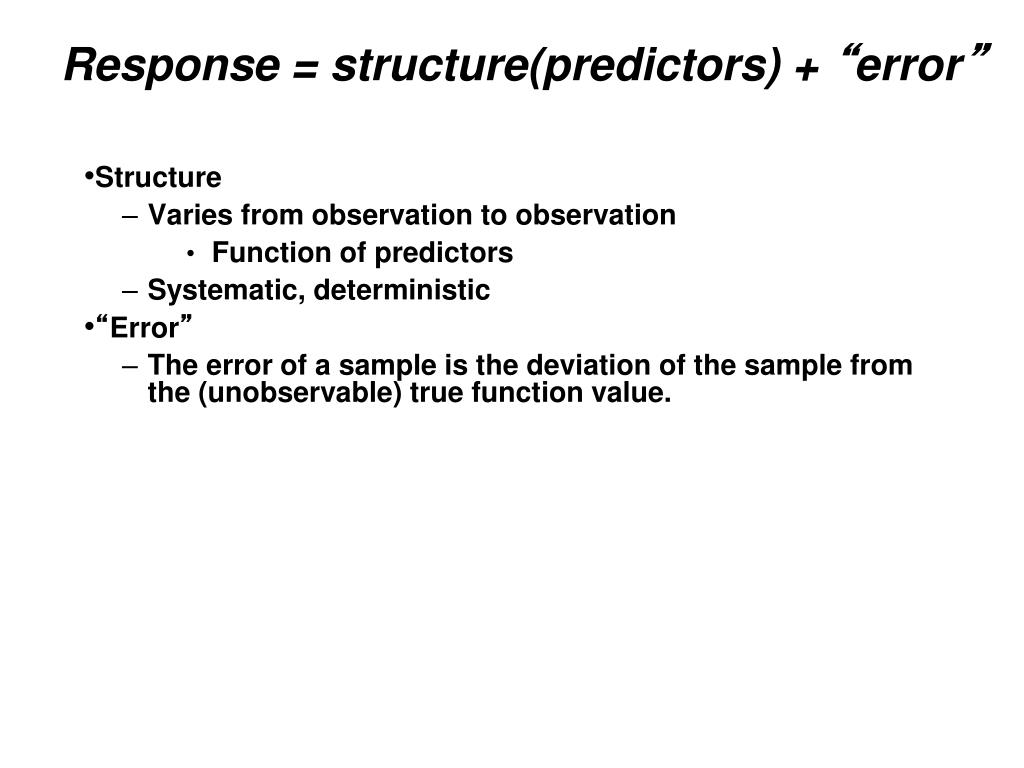 Response = structure(predictors) + “error”

•Structure
– Varies from observation to observation
• Function of predictors
– Systematic, deterministic
•“Error”
– The error of a sample is the deviation of the sample from the (unobservable) true function value.